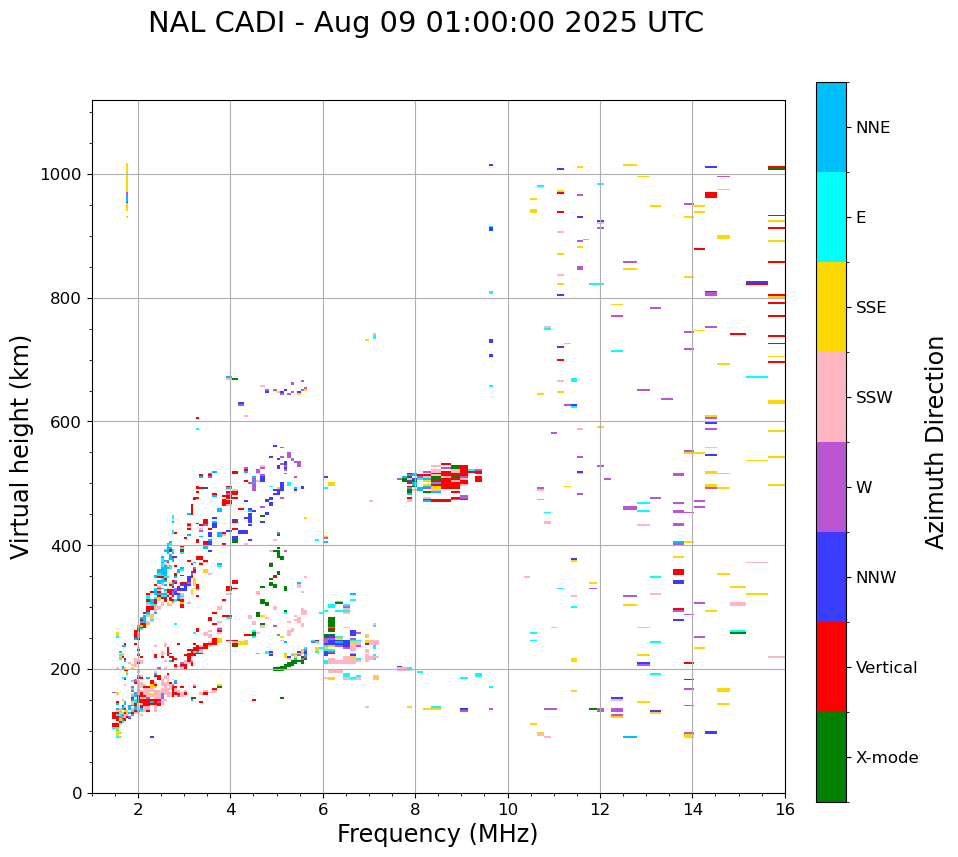 NAL CADI - Aug 09 01:00:00 2025 UTC

Virtual height (km)

1000
800
600
400
200
0

2
4
6
8
10
12
14
16

Frequency (MHz)

NNE
E
SSE
SSW
W
NNW
Vertical
X-mode

Azimuth Direction